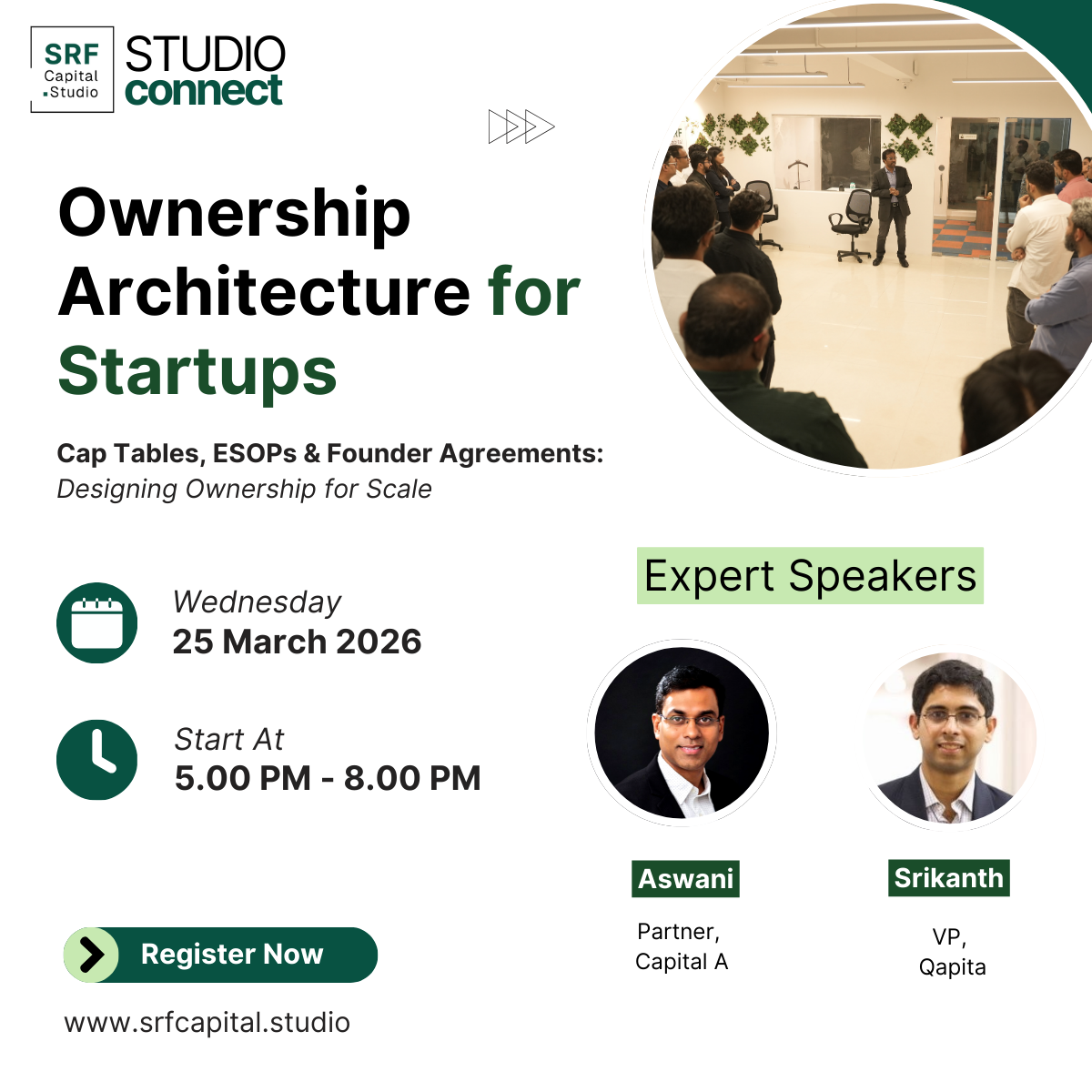 SRF Capital .Studio

STUDIO connect

Ownership Architecture for Startups

Cap Tables, ESOPs & Founder Agreements: Designing Ownership for Scale

Wednesday
25 March 2026

Start At
5.00 PM - 8.00 PM

Register Now

www.srfcapital.studio

Expert Speakers

Aswani
Partner, Capital A

Srikanth
VP, Qapita